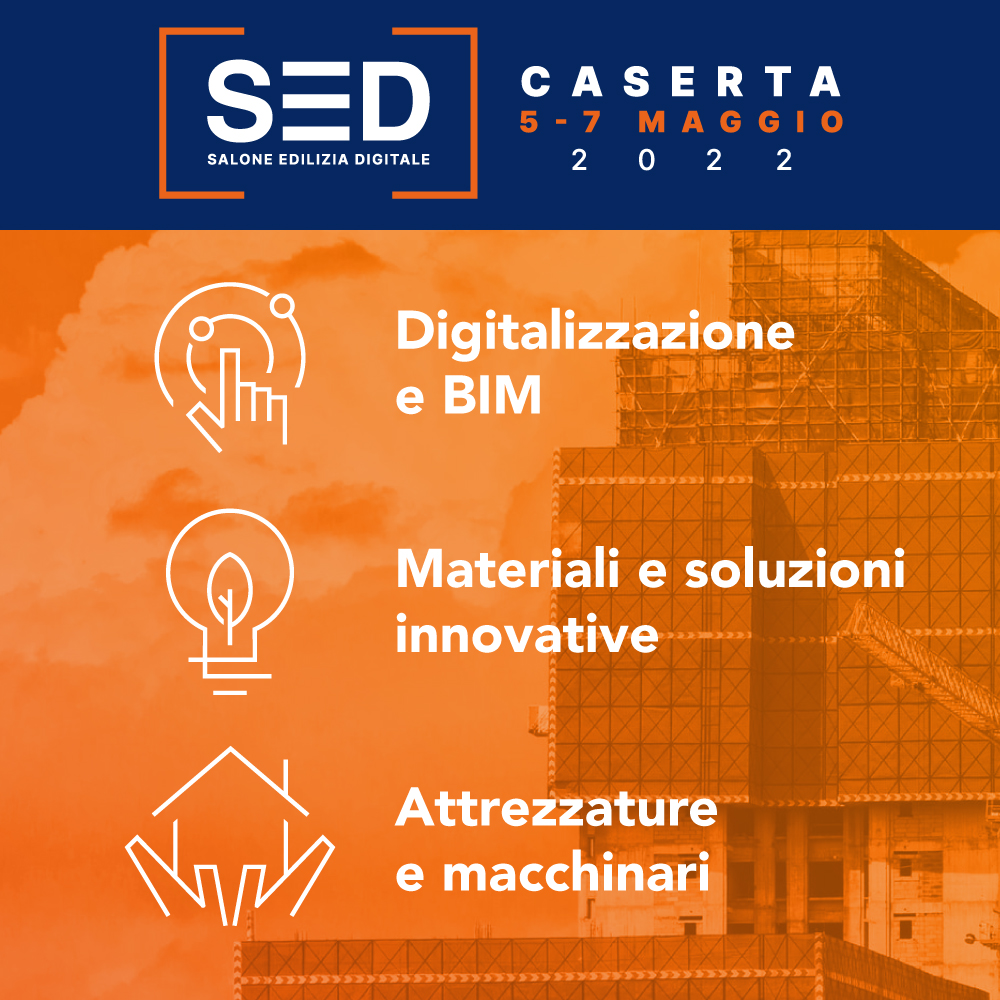 SED
SALONE EDILIZIA DIGITALE

CASERTA
5-7 MAGGIO
2022

Digitalizzazione e BIM

Materiali e soluzioni innovative

Attrezzature e macchinari